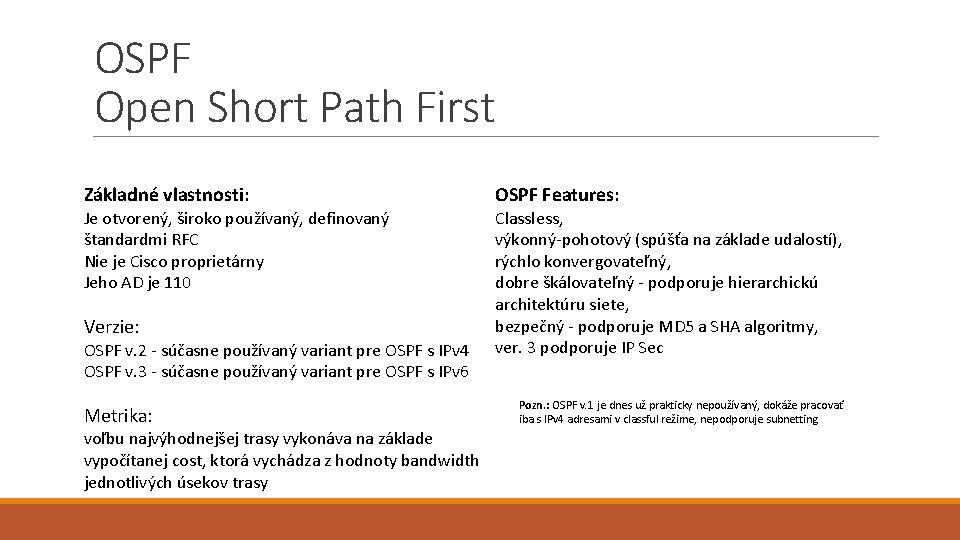 OSPF
Open Short Path First

Základné vlastnosti:
Je otvorený, široko používaný, definovaný štandardmi RFC
Nie je Cisco proprietárny
Jeho AD je 110

Verzie:
OSPF v.2 - súčasne používaný variant pre OSPF s IPv4
OSPF v.3 - súčasne používaný variant pre OSPF s IPv6

Metrika:
voľbu najvýhodnejšej trasy vykonáva na základe vypočítanej cost, ktorá vychádza z hodnoty bandwidth jednotlivých úsekov trasy

OSPF Features:
Classless,
výkonný-pohotový (spúšťa na základe udalostí),
rýchlo konvergovateľný,
dobre škálovateľný - podporuje hierarchickú architektúru siete,
bezpečný - podporuje MD5 a SHA algoritmy,
ver. 3 podporuje IP Sec

Pozn.: OSPF v.1 je dnes už prakticky nepoužívaný, dokáže pracovať iba s IPv4 adresami v classful režime, nepodporuje subnetting